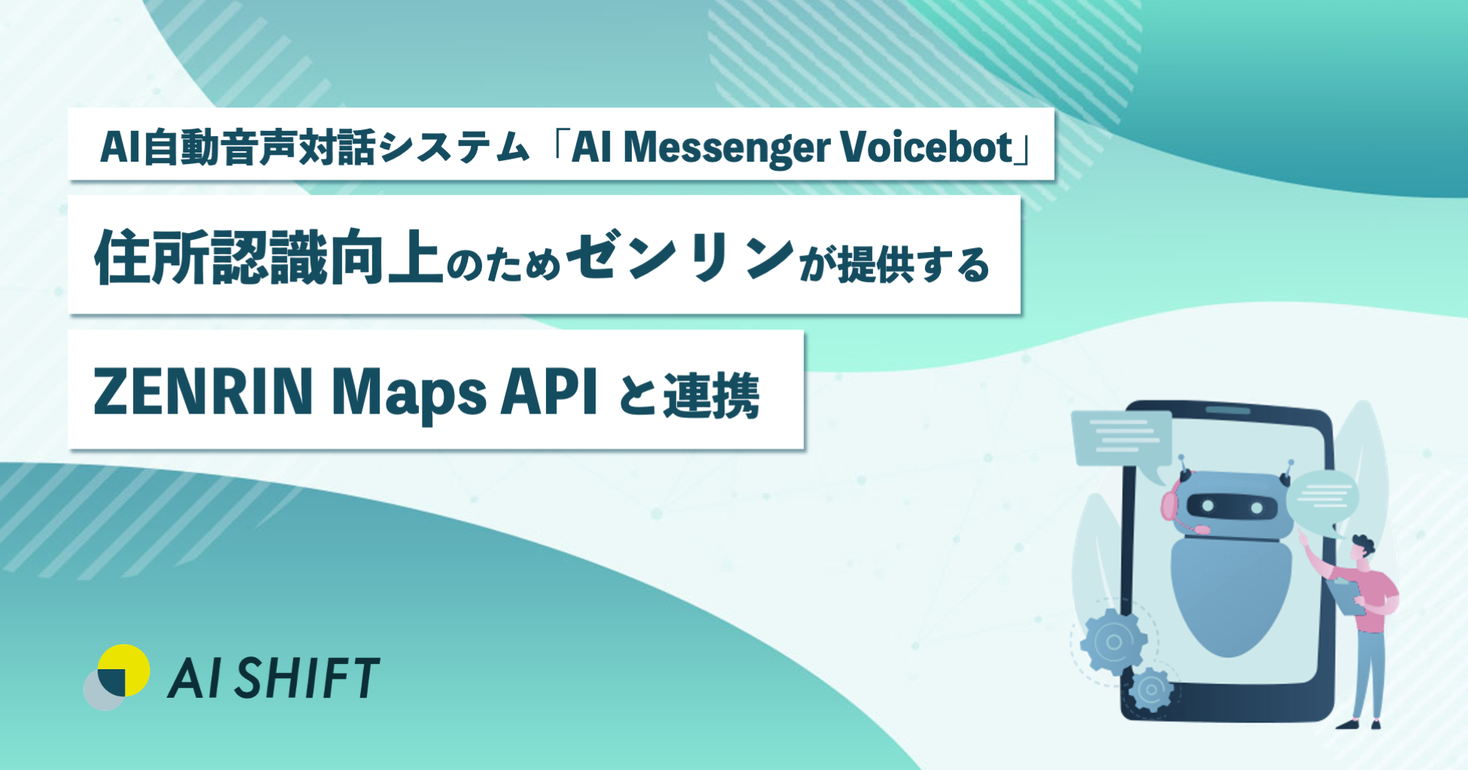 AI自動音声対話システム「AI Messenger Voicebot」

住所認識向上のためゼンリンが提供する

ZENRIN Maps API と連携

AI SHIFT